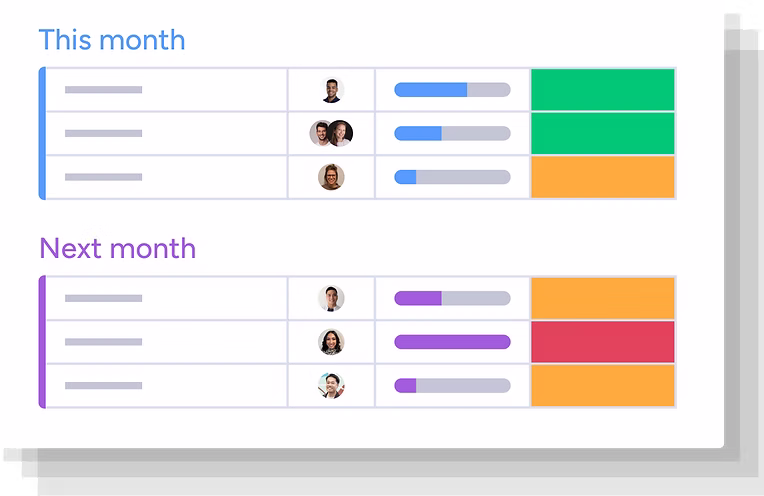 This month

Next month